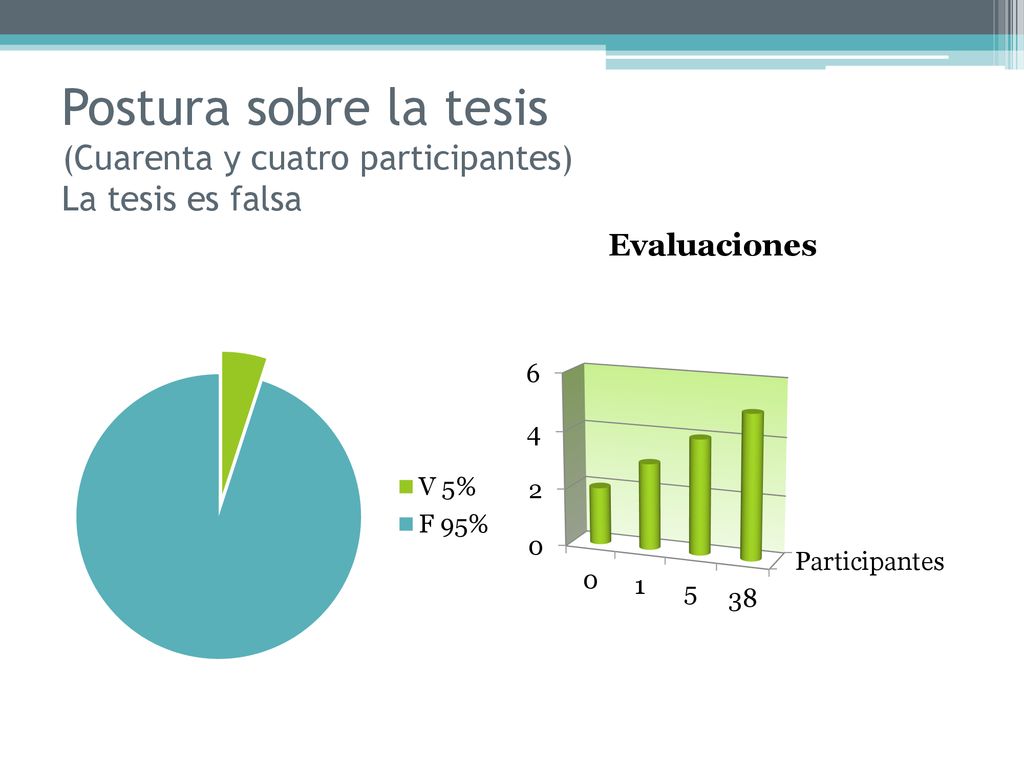 Postura sobre la tesis
(Cuarenta y cuatro participantes)
La tesis es falsa

V 5%
F 95%

Evaluaciones

6
4
2
0

0
1
5
38

Participantes